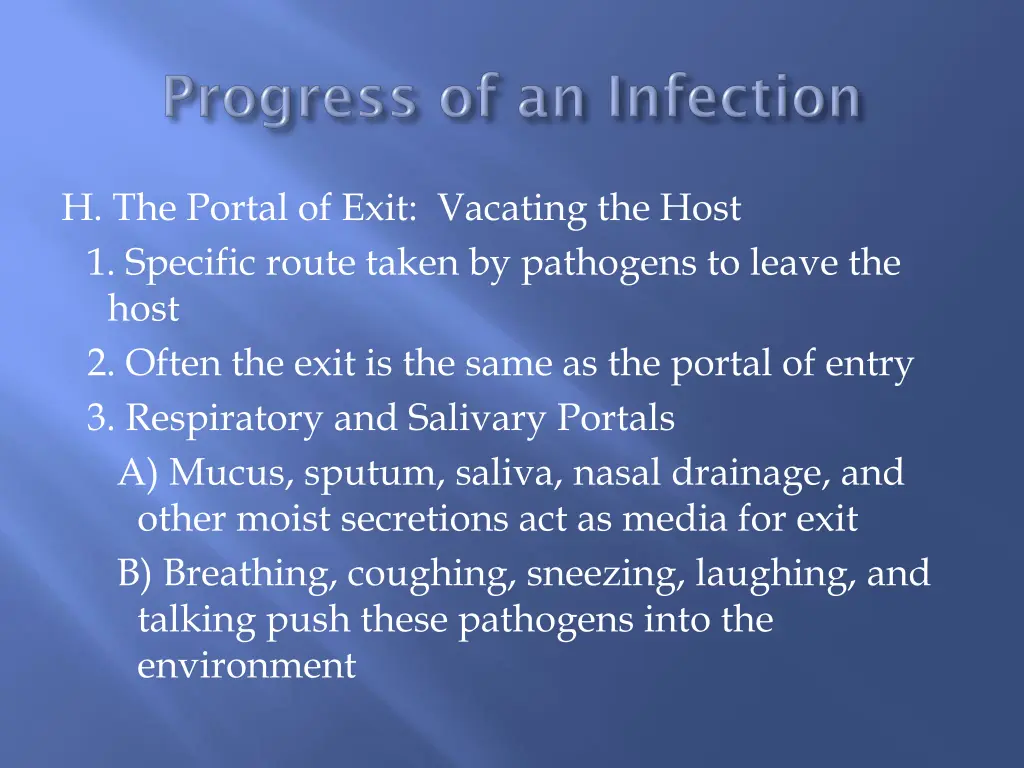 Progress of an Infection

H. The Portal of Exit: Vacating the Host
1. Specific route taken by pathogens to leave the host
2. Often the exit is the same as the portal of entry
3. Respiratory and Salivary Portals
A) Mucus, sputum, saliva, nasal drainage, and other moist secretions act as media for exit
B) Breathing, coughing, sneezing, laughing, and talking push these pathogens into the environment